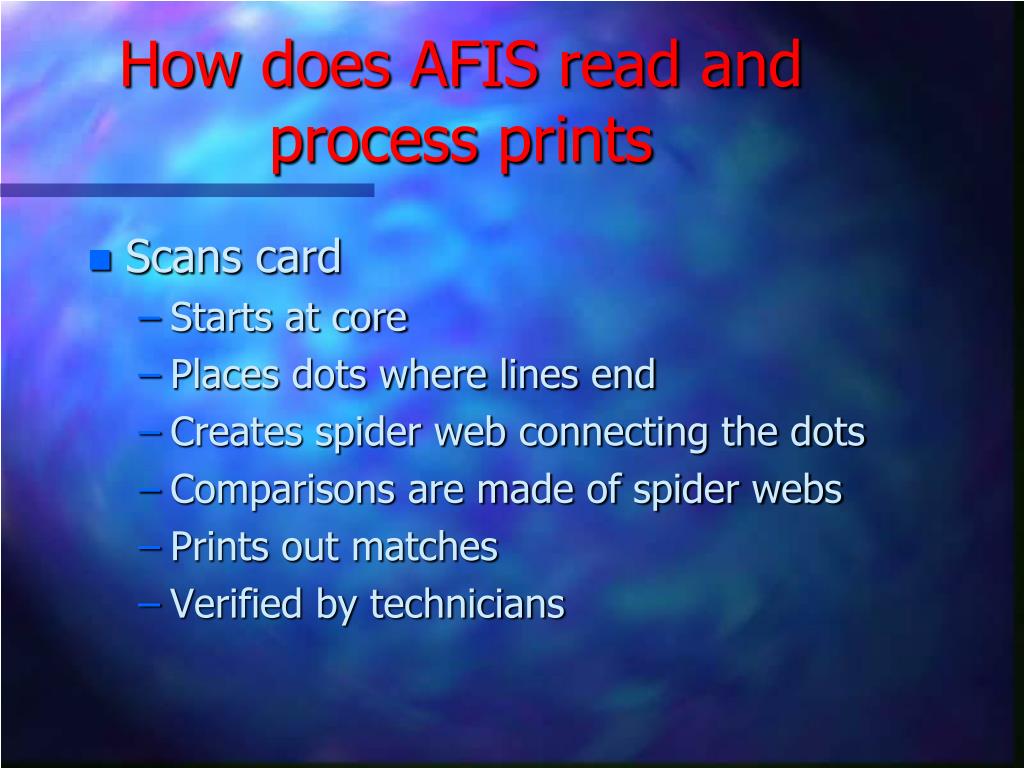 How does AFIS read and process prints

Scans card
– Starts at core
– Places dots where lines end
– Creates spider web connecting the dots
– Comparisons are made of spider webs
– Prints out matches
– Verified by technicians